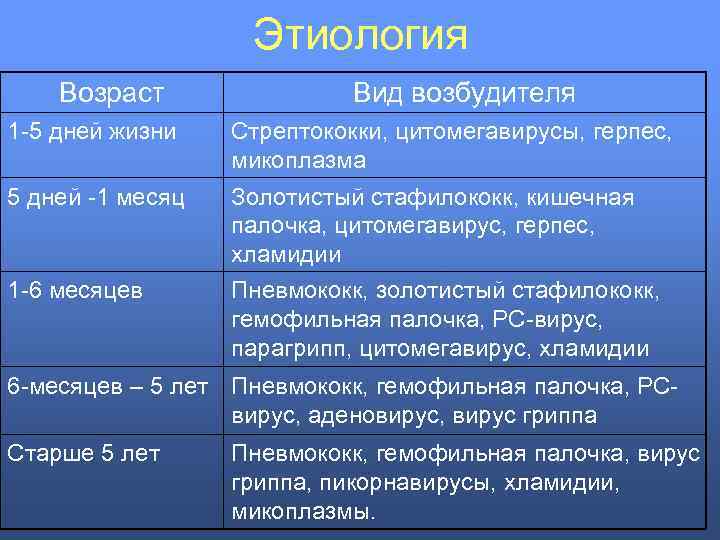 Этиология

| Возраст | Вид возбудителя |
|---|---|
| 1-5 дней жизни | Стрептококки, цитомегавирусы, герпес, микоплазма |
| 5 дней -1 месяц | Золотистый стафилококк, кишечная палочка, цитомегавирус, герпес, хламидии |
| 1-6 месяцев | Пневмококк, золотистый стафилококк, гемофильная палочка, РС-вирус, парагрипп, цитомегавирус, хламидии |
| 6-месяцев – 5 лет | Пневмококк, гемофильная палочка, РС-вирус, аденовирус, вирус гриппа |
| Старше 5 лет | Пневмококк, гемофильная палочка, вирус гриппа, пикорнавирусы, хламидии, микоплазмы. |